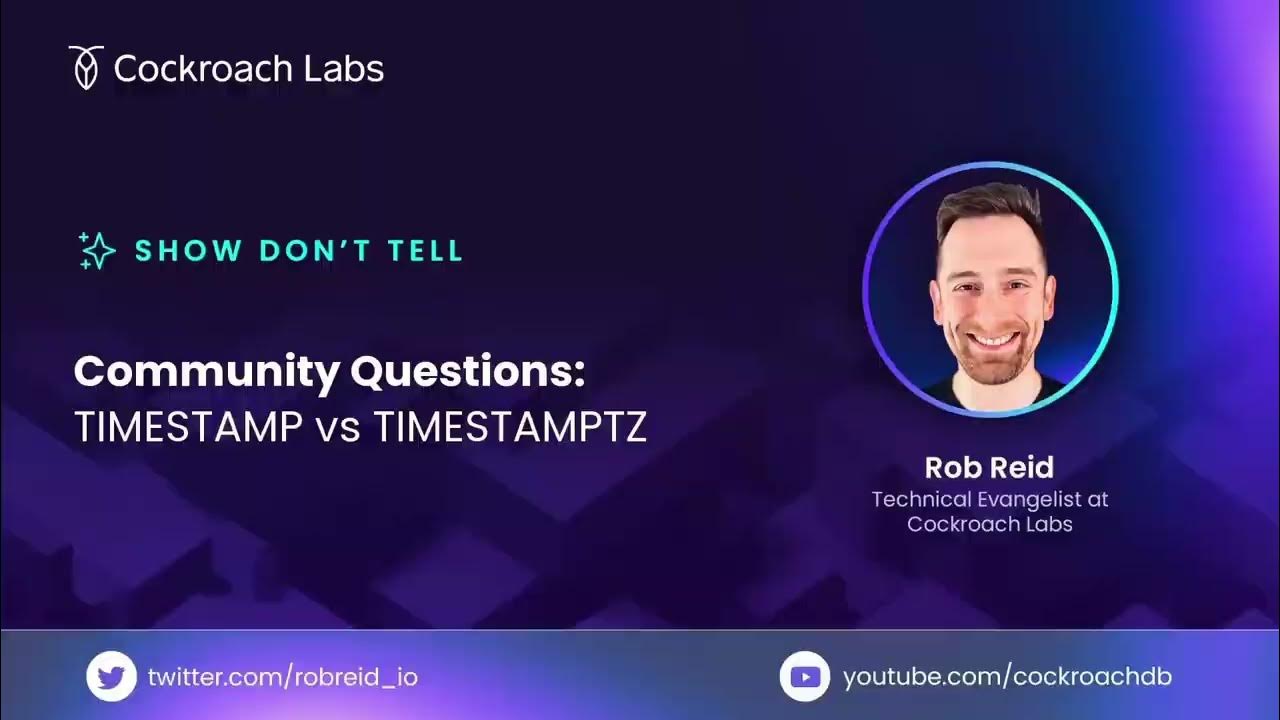 Cockroach Labs

SHOW DON'T TELL

Community Questions:
TIMESTAMP vs TIMESTAMPTZ

Rob Reid
Technical Evangelist at Cockroach Labs

twitter.com/robreid_io

youtube.com/cockroachdb